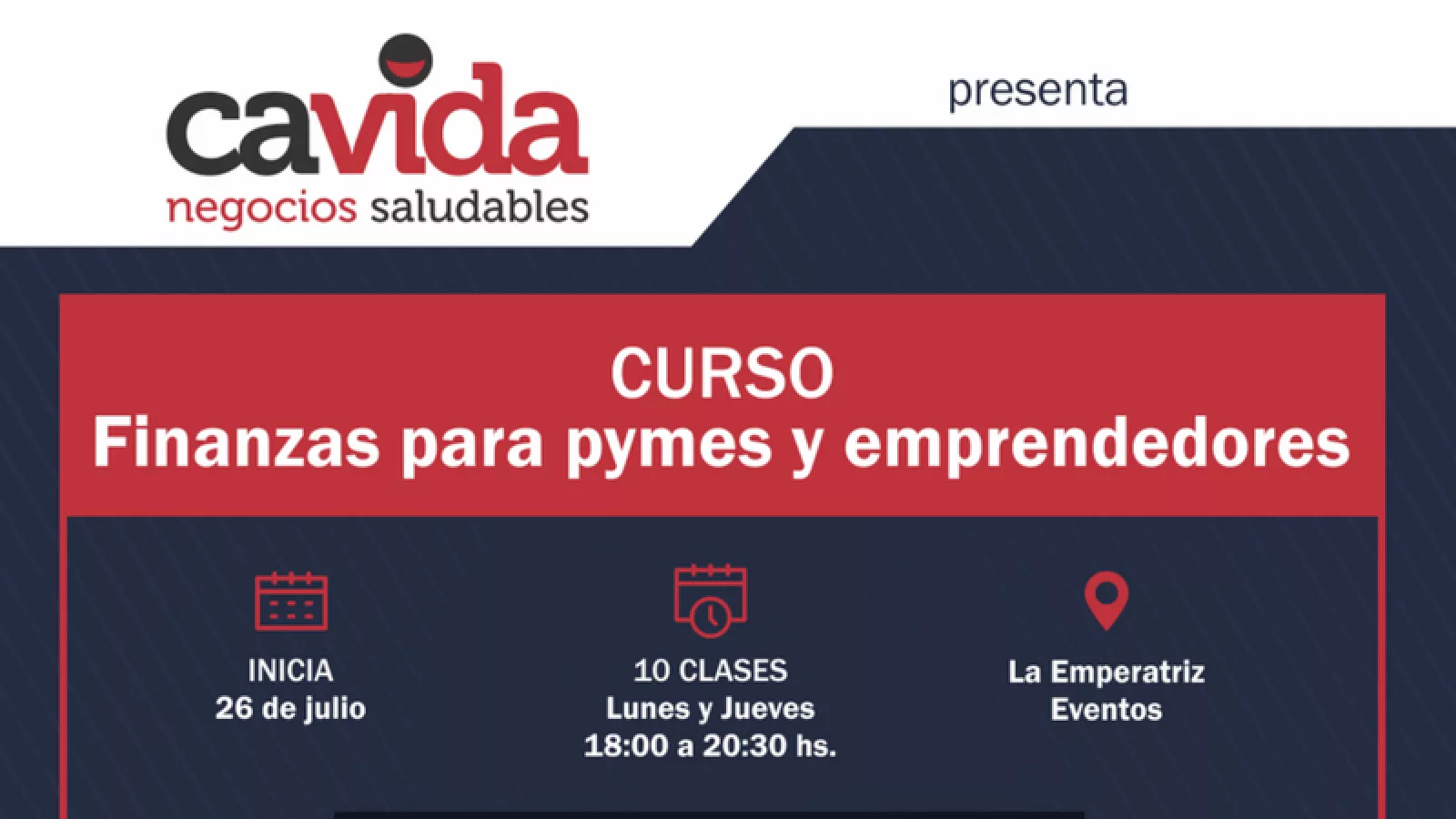 cavida
negocios saludables

presenta

CURSO
Finanzas para pymes y emprendedores

INICIA
26 de julio

10 CLASES
Lunes y Jueves
18:00 a 20:30 hs.

La Emperatriz
Eventos